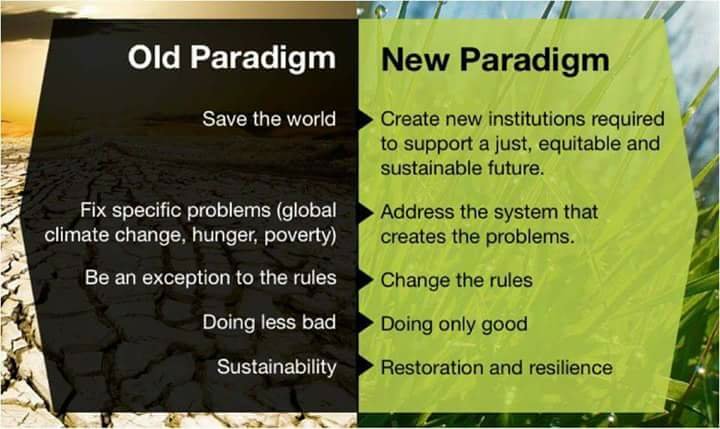 | Old Paradigm | New Paradigm |
|---|---|
| Save the world | Create new institutions required to support a just, equitable and sustainable future. |
| Fix specific problems (global climate change, hunger, poverty) | Address the system that creates the problems. |
| Be an exception to the rules | Change the rules |
| Doing less bad | Doing only good |
| Sustainability | Restoration and resilience |